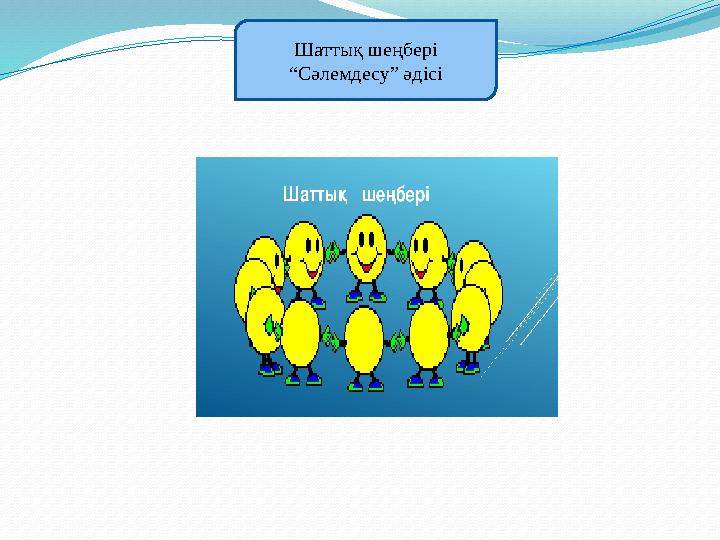 Шаттық шеңбері
"Сәлемдесу" әдісі

Шаттық шеңбері